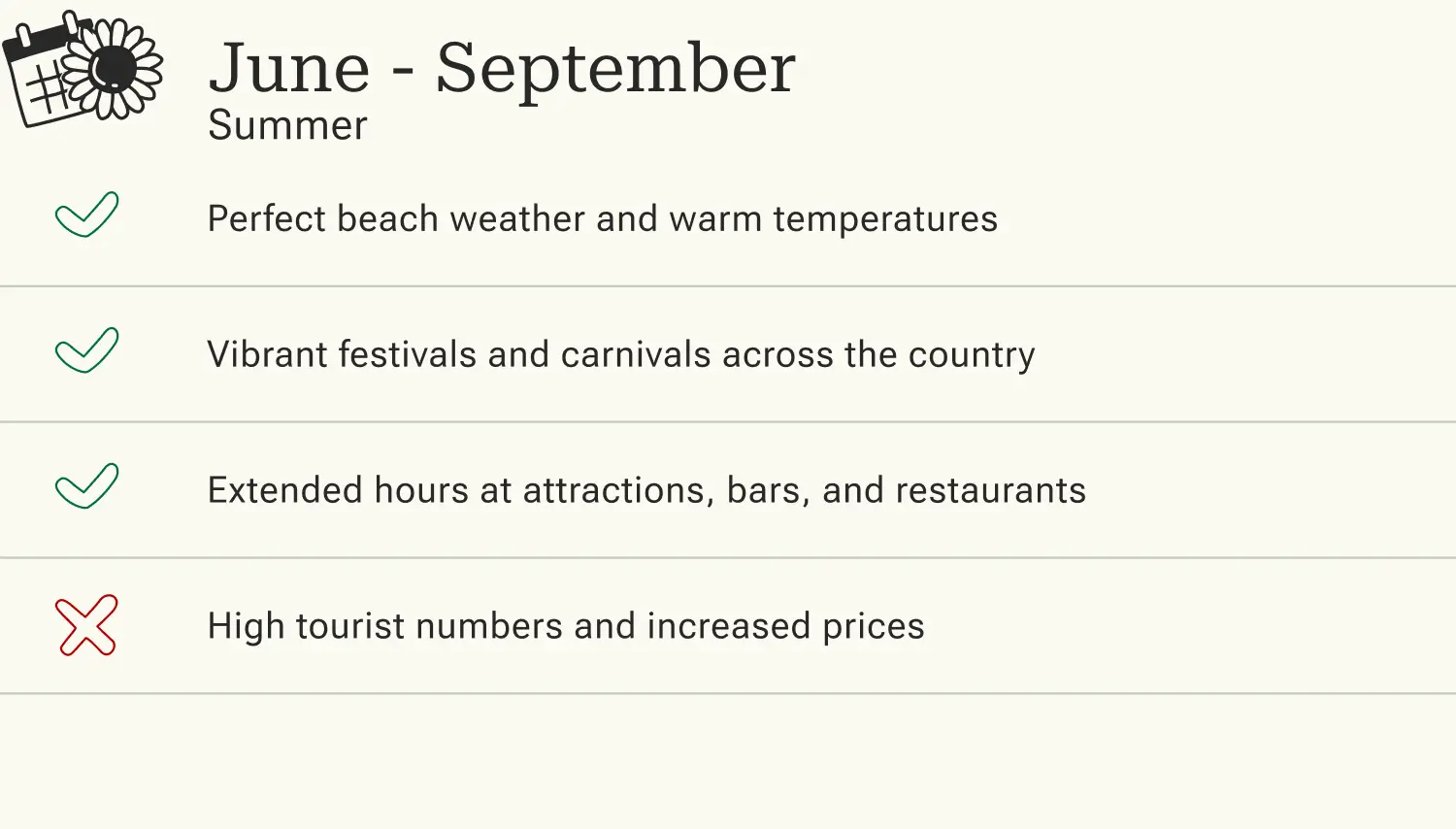 June - September
Summer

Perfect beach weather and warm temperatures

Vibrant festivals and carnivals across the country

Extended hours at attractions, bars, and restaurants

High tourist numbers and increased prices